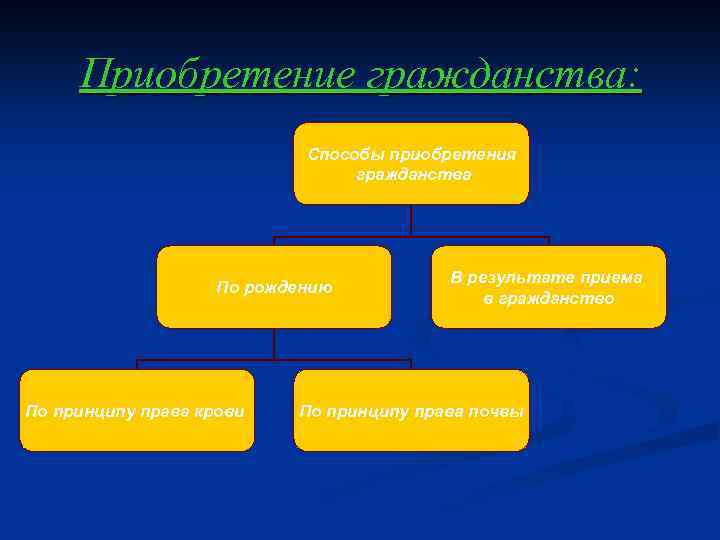 Приобретение гражданства:

Способы приобретения гражданства

По рождению

В результате приема в гражданство

По принципу права крови

По принципу права почвы